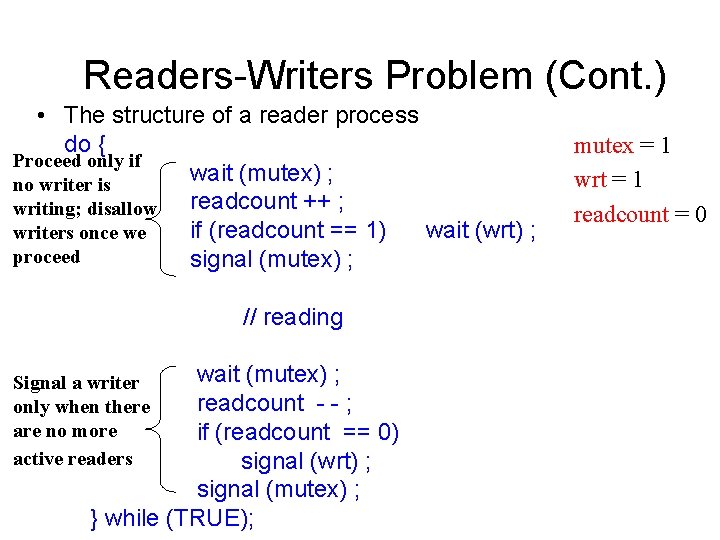 Readers-Writers Problem (Cont.)

• The structure of a reader process

do {

Proceed only if no writer is writing; disallow writers once we proceed

wait (mutex) ;
readcount ++ ;
if (readcount == 1) wait (wrt) ;
signal (mutex) ;

// reading

Signal a writer only when there are no more active readers

wait (mutex) ;
readcount - - ;
if (readcount == 0)
signal (wrt) ;
signal (mutex) ;
} while (TRUE);

mutex = 1
wrt = 1
readcount = 0